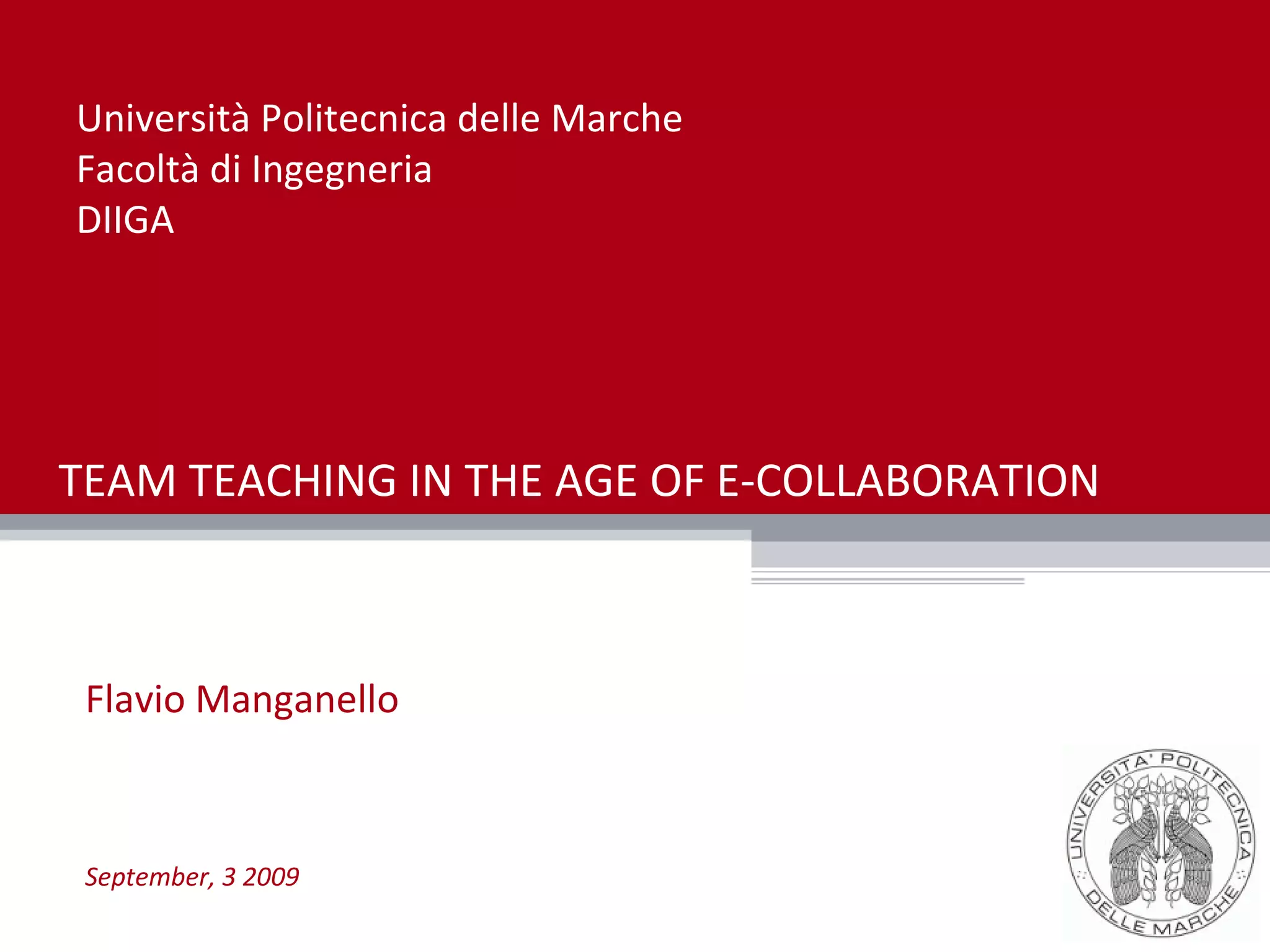 Università Politecnica delle Marche
Facoltà di Ingegneria
DIIGA

TEAM TEACHING IN THE AGE OF E-COLLABORATION

Flavio Manganello

September, 3 2009

UNIVERSITA' POLITECNICA DELLE MARCHE